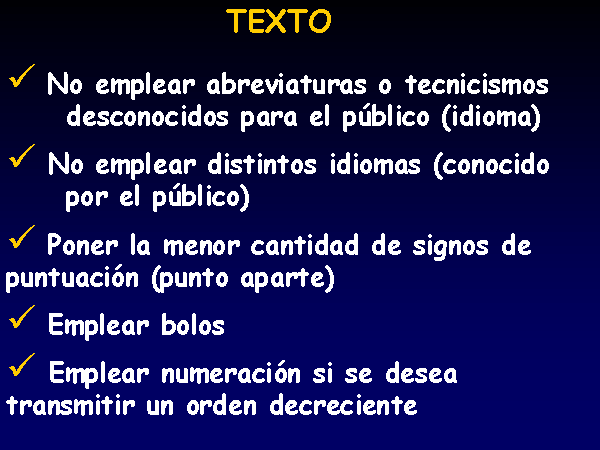 TEXTO

✓ No emplear abreviaturas o tecnicismos desconocidos para el público (idioma)

✓ No emplear distintos idiomas (conocido por el público)

✓ Poner la menor cantidad de signos de puntuación (punto aparte)

✓ Emplear bolos

✓ Emplear numeración si se desea transmitir un orden decreciente